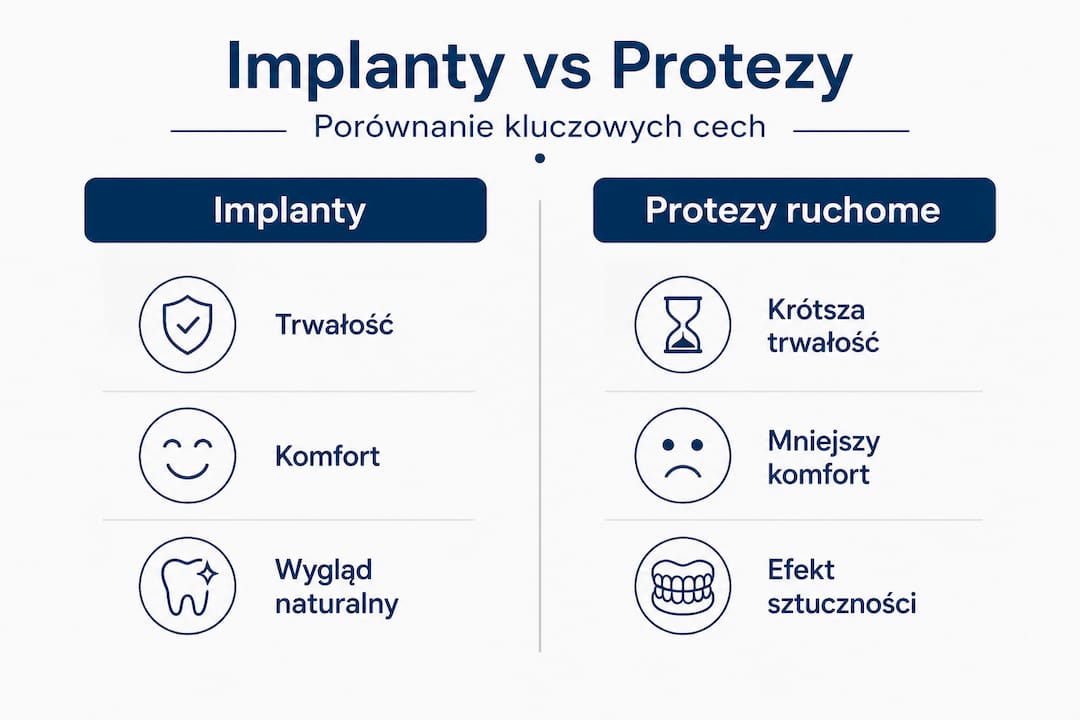 Implanty vs Protezy

Porównanie kluczowych cech

Implanty

Trwałość

Komfort

Wygląd naturalny

Protezy ruchome

Krótsza trwałość

Mniejszy komfort

Efekt sztuczności